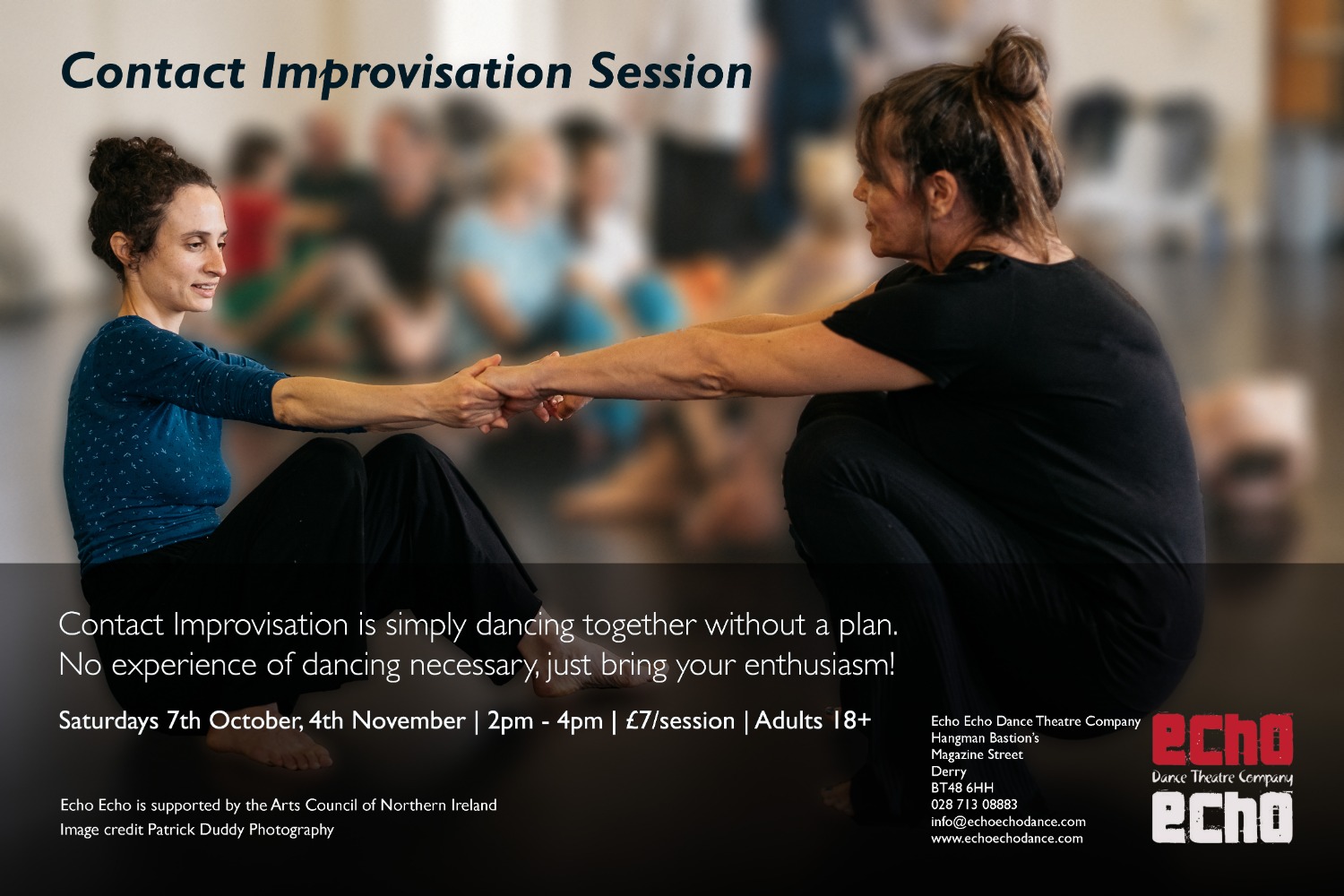 Contact Improvisation Session

Contact Improvisation is simply dancing together without a plan. No experience of dancing necessary, just bring your enthusiasm!

Saturdays 7th October, 4th November | 2pm - 4pm | £7/session | Adults 18+

Echo Echo is supported by the Arts Council of Northern Ireland
Image credit Patrick Duddy Photography

Echo Echo Dance Theatre Company
Hangman Bastion's
Magazine Street
Derry
BT48 6HH
028 713 08883
info@echoechodance.com
www.echoechodance.com

echo
Dance Theatre Company
echo